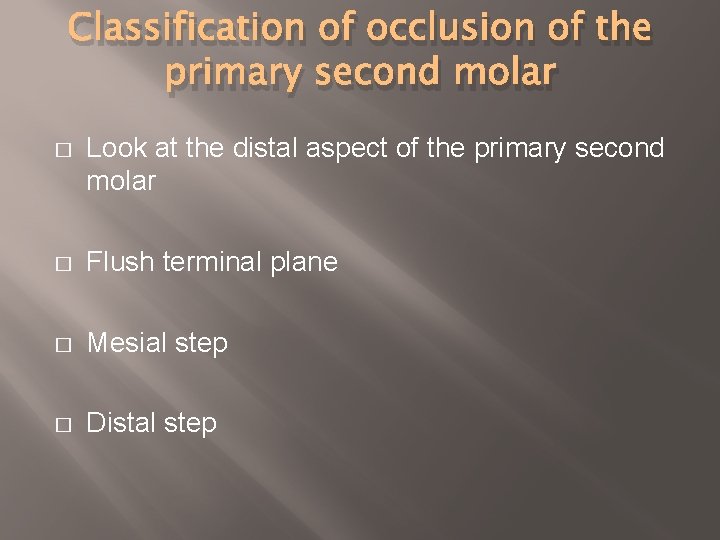 Classification of occlusion of the primary second molar

□ Look at the distal aspect of the primary second molar

□ Flush terminal plane

□ Mesial step

□ Distal step